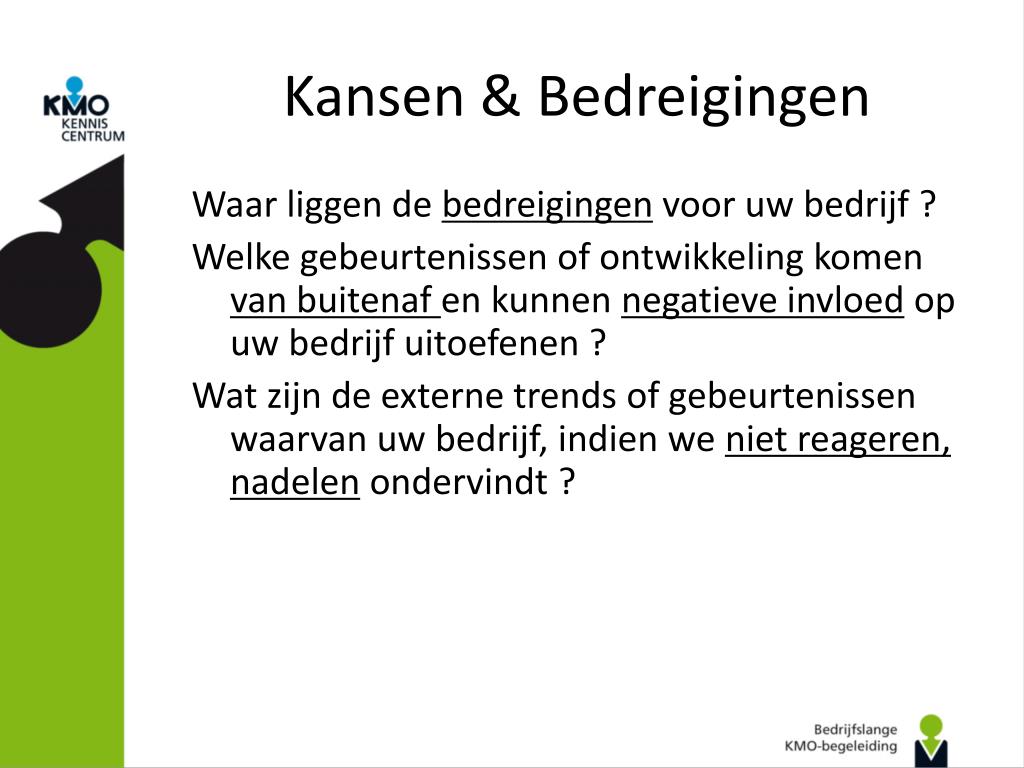 KMO
KENNIS
CENTRUM

Kansen & Bedreigingen

Waar liggen de bedreigingen voor uw bedrijf ?

Welke gebeurtenissen of ontwikkeling komen van buitenaf en kunnen negatieve invloed op uw bedrijf uitoefenen ?

Wat zijn de externe trends of gebeurtenissen waarvan uw bedrijf, indien we niet reageren, nadelen ondervindt ?

Bedrijfslange
KMO-begeleiding